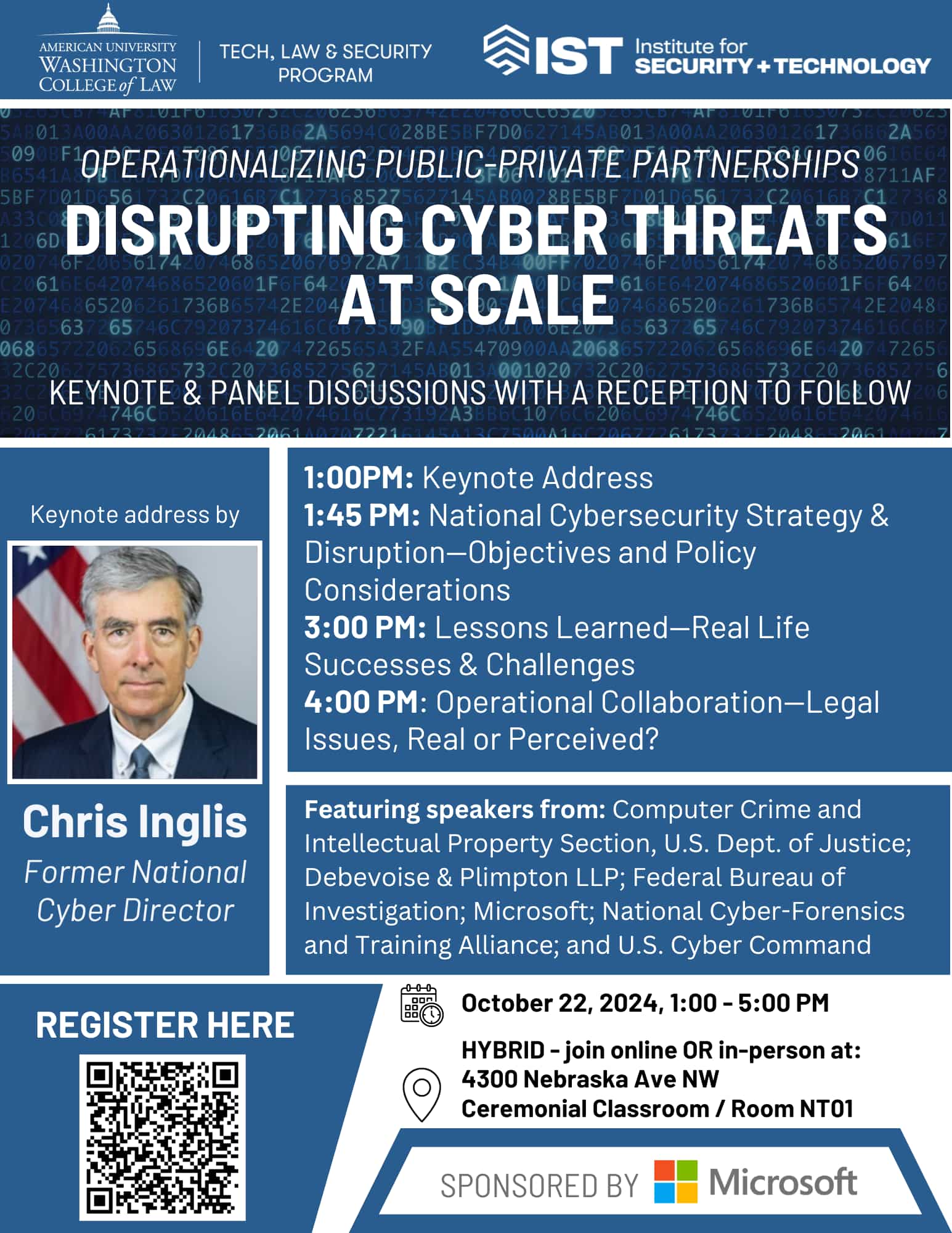 AMERICAN UNIVERSITY WASHINGTON COLLEGE of LAW

TECH, LAW & SECURITY PROGRAM

IST Institute for SECURITY + TECHNOLOGY

OPERATIONALIZING PUBLIC-PRIVATE PARTNERSHIPS

DISRUPTING CYBER THREATS AT SCALE

KEYNOTE & PANEL DISCUSSIONS WITH A RECEPTION TO FOLLOW

Keynote address by

Chris Inglis

Former National Cyber Director

1:00PM: Keynote Address
1:45 PM: National Cybersecurity Strategy & Disruption—Objectives and Policy Considerations
3:00 PM: Lessons Learned—Real Life Successes & Challenges
4:00 PM: Operational Collaboration—Legal Issues, Real or Perceived?

Featuring speakers from: Computer Crime and Intellectual Property Section, U.S. Dept. of Justice; Debevoise & Plimpton LLP; Federal Bureau of Investigation; Microsoft; National Cyber-Forensics and Training Alliance; and U.S. Cyber Command

REGISTER HERE

October 22, 2024, 1:00 - 5:00 PM

HYBRID - join online OR in-person at:
4300 Nebraska Ave NW
Ceremonial Classroom / Room NT01

SPONSORED BY Microsoft